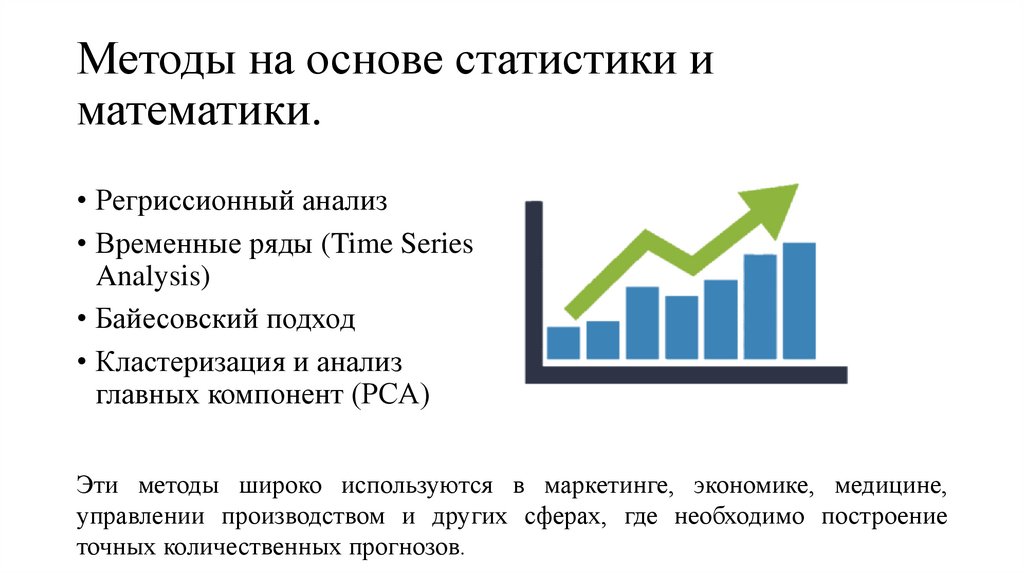 Методы на основе статистики и математики.

• Регриссионный анализ
• Временные ряды (Time Series Analysis)
• Байесовский подход
• Кластеризация и анализ главных компонент (PCA)

Эти методы широко используются в маркетинге, экономике, медицине, управлении производством и других сферах, где необходимо построение точных количественных прогнозов.